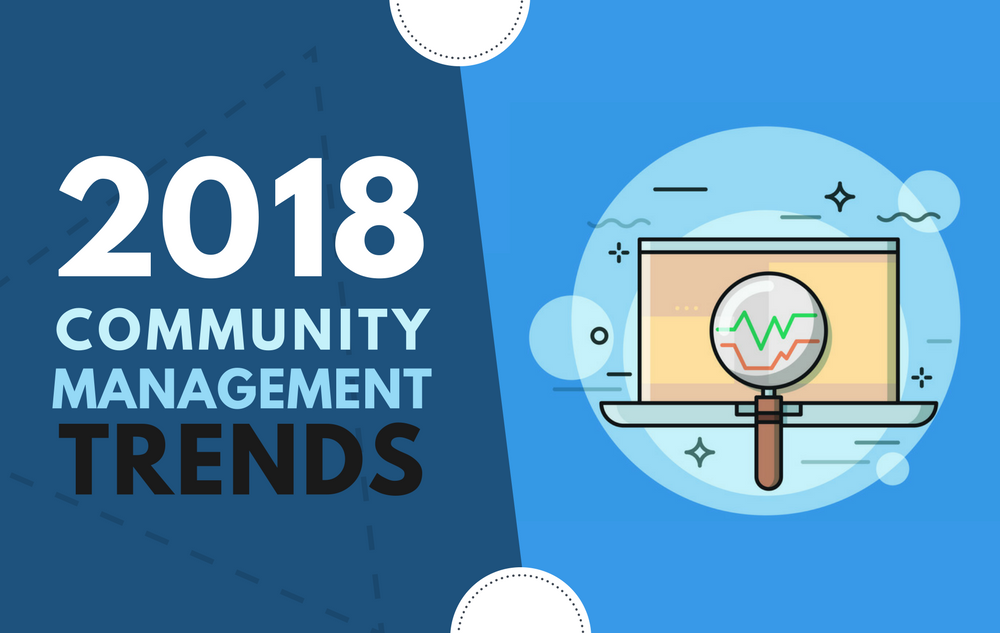 2018
COMMUNITY
MANAGEMENT
TRENDS